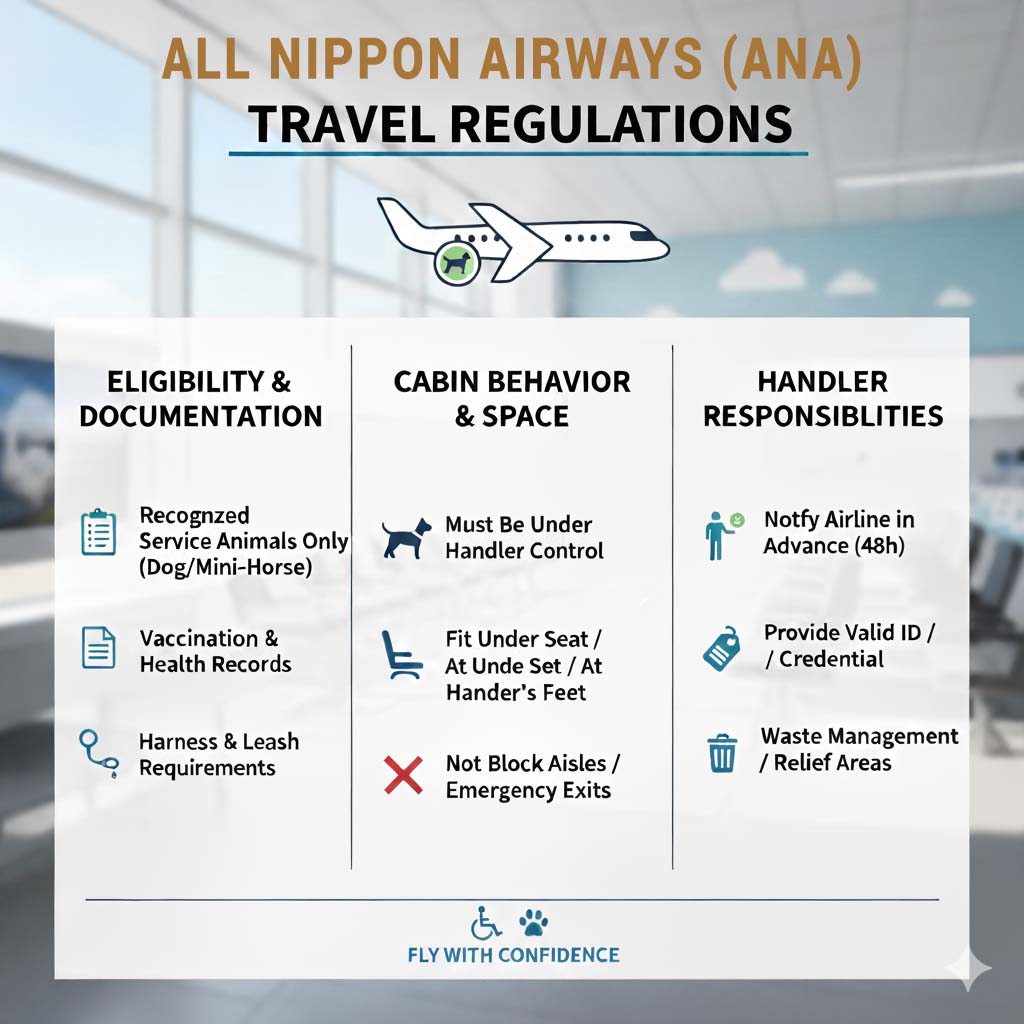 ALL NIPPON AIRWAYS (ANA)
TRAVEL REGULATIONS

ELIGIBILITY & DOCUMENTATION

Recognzed Service Animals Only (Dog/Mini-Horse)

Vaccination & Health Records

Harness & Leash Requirements

CABIN BEHAVIOR & SPACE

Must Be Under Handler Control

Fit Under Seat / At Unde Set / At Hander's Feet

Not Block Aisles / Emergency Exits

HANDLER RESPONSIBLITIES

Notfy Airline in Advance (48h)

Provide Valid ID / / Credential

Waste Management / Relief Areas

FLY WITH CONFIDENCE